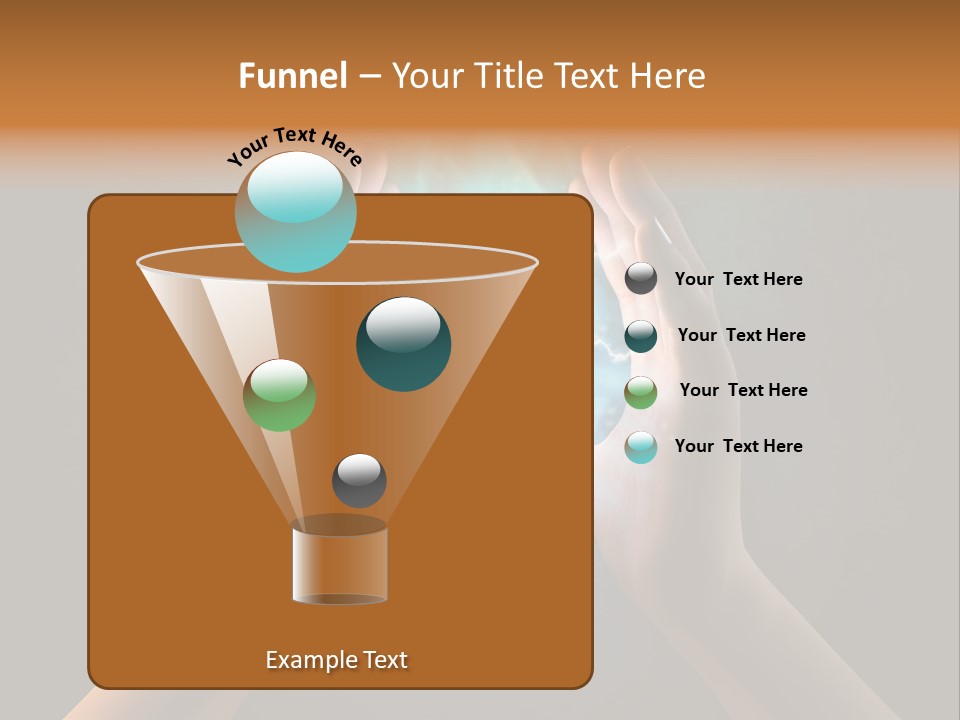 Funnel – Your Title Text Here

Your Text Here

Your Text Here

Your Text Here

Your Text Here

Your Text Here

Example Text